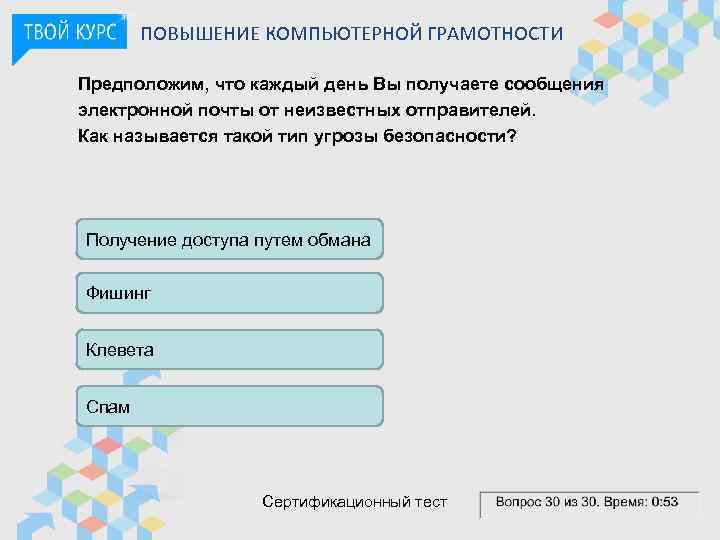 ТВОЙ КУРС ПОВЫШЕНИЕ КОМПЬЮТЕРНОЙ ГРАМОТНОСТИ

Предположим, что каждый день Вы получаете сообщения электронной почты от неизвестных отправителей. Как называется такой тип угрозы безопасности?

Получение доступа путем обмана

Фишинг

Клевета

Спам

Сертификационный тест

Вопрос 30 из 30. Время: 0:53